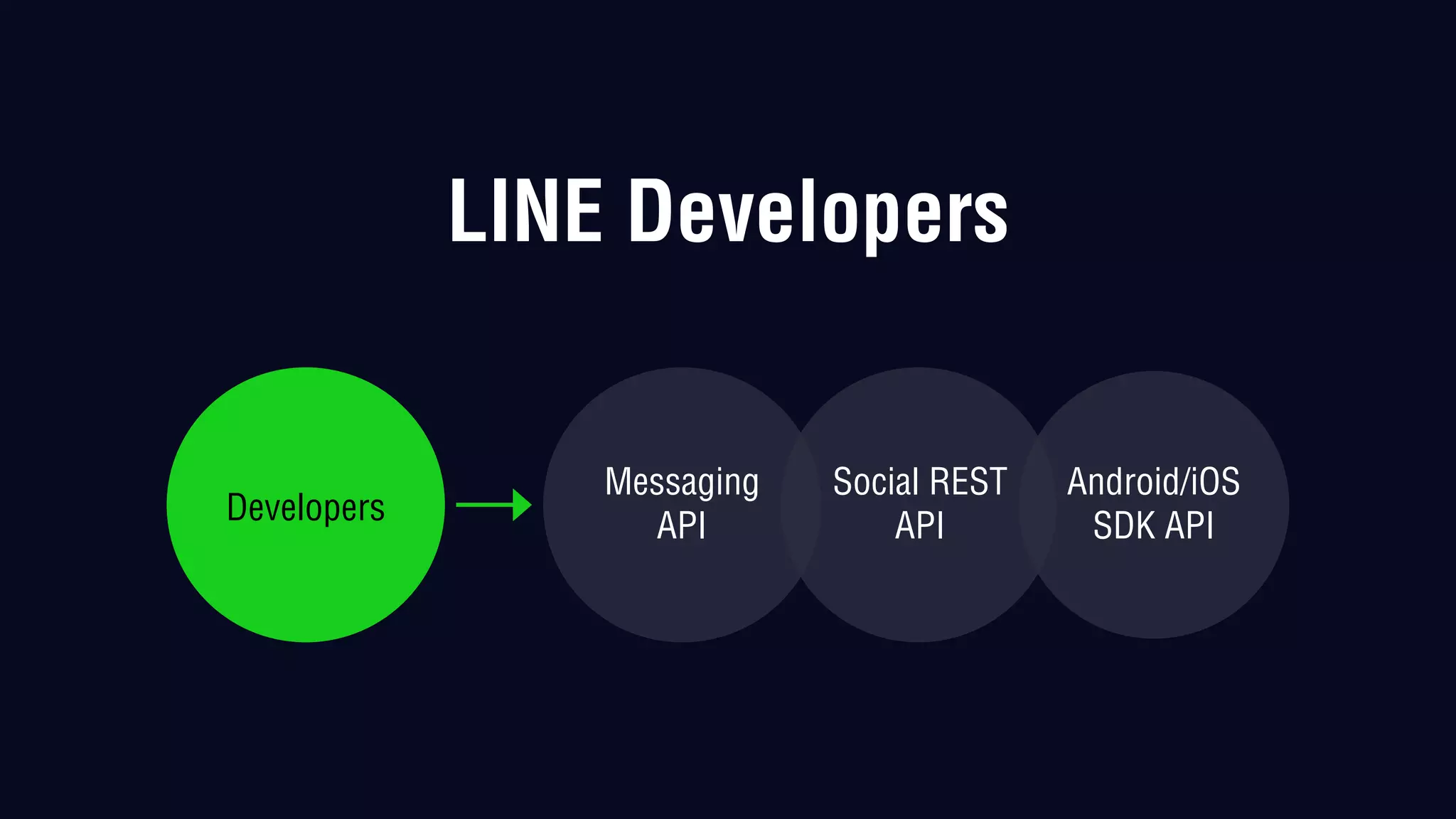 LINE Developers

Developers

Messaging API

Social REST API

Android/iOS SDK API